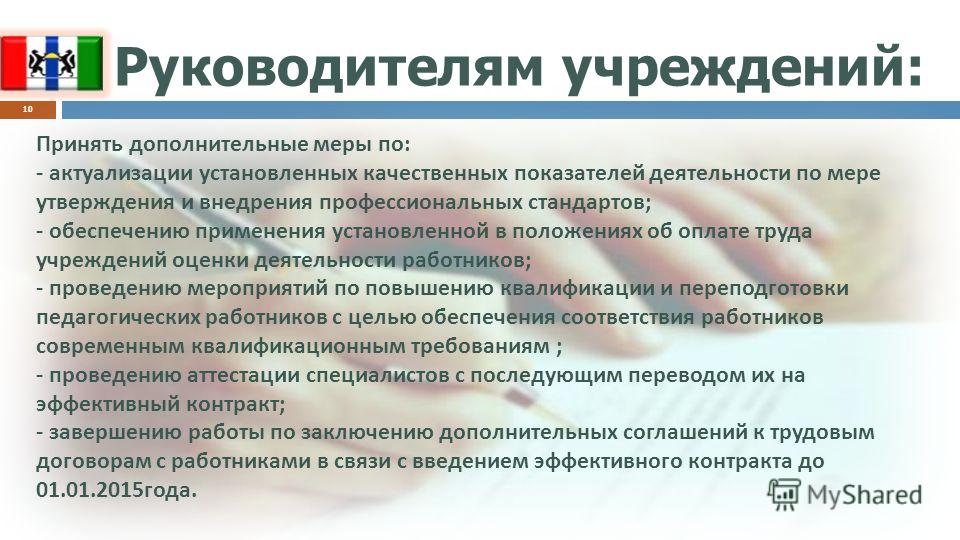 Руководителям учреждений:

10

Принять дополнительные меры по:
- актуализации установленных качественных показателей деятельности по мере утверждения и внедрения профессиональных стандартов;
- обеспечению применения установленной в положениях об оплате труда учреждений оценки деятельности работников;
- проведению мероприятий по повышению квалификации и переподготовки педагогических работников с целью обеспечения соответствия работников современным квалификационным требованиям ;
- проведению аттестации специалистов с последующим переводом их на эффективный контракт;
- завершению работы по заключению дополнительных соглашений к трудовым договорам с работниками в связи с введением эффективного контракта до 01.01.2015года.

MyShared